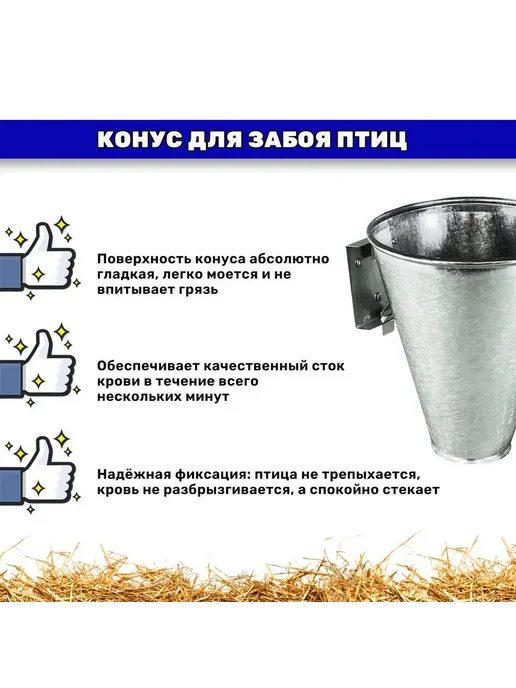 КОНУС ДЛЯ ЗАБОЯ ПТИЦ

Поверхность конуса абсолютно гладкая, легко моется и не впитывает грязь

Обеспечивает качественный сток крови в течение всего нескольких минут

Надёжная фиксация: птица не трепыхается, кровь не разбрызгивается, а спокойно стекает